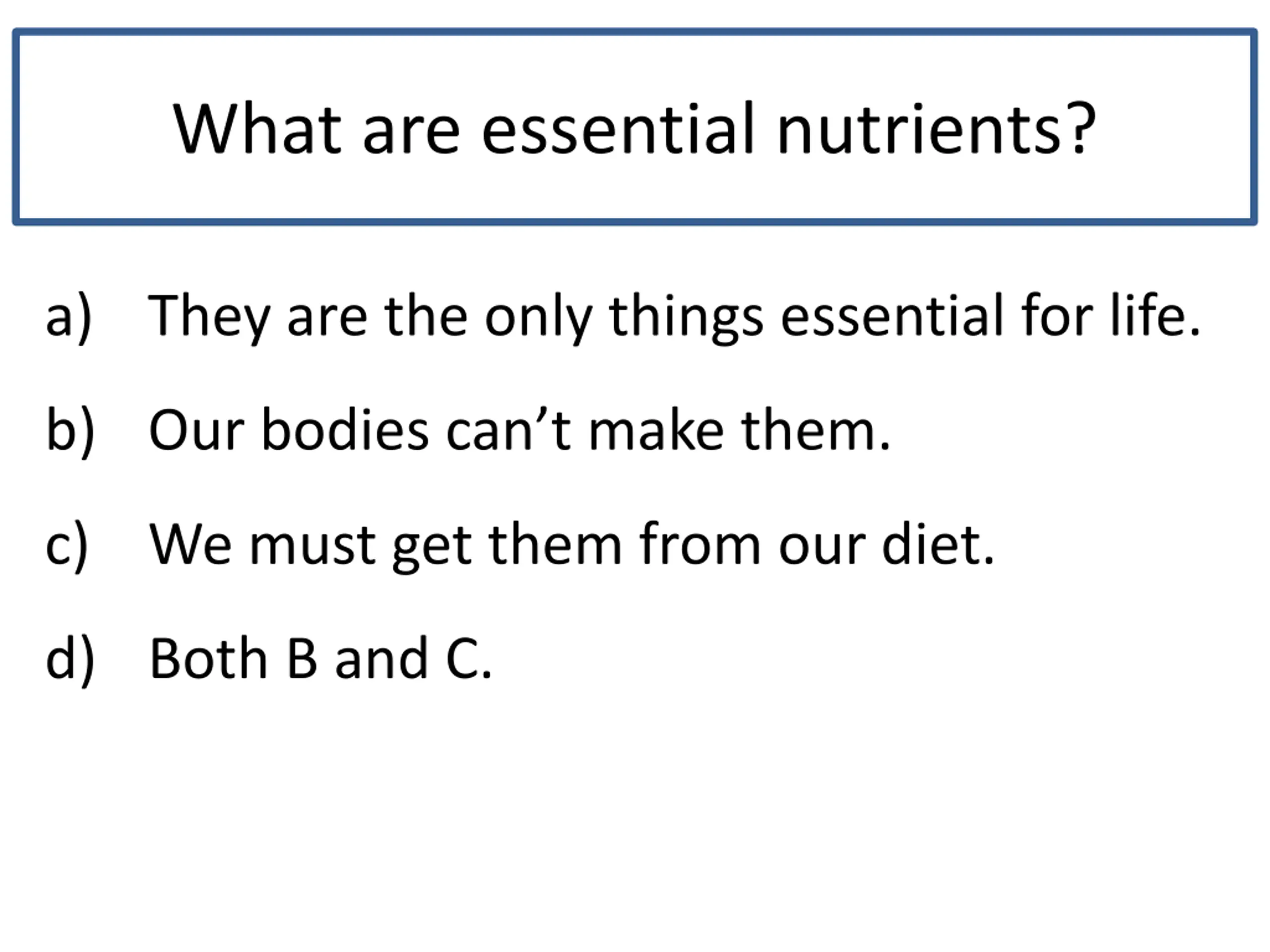 What are essential nutrients?

a) They are the only things essential for life.

b) Our bodies can’t make them.

c) We must get them from our diet.

d) Both B and C.